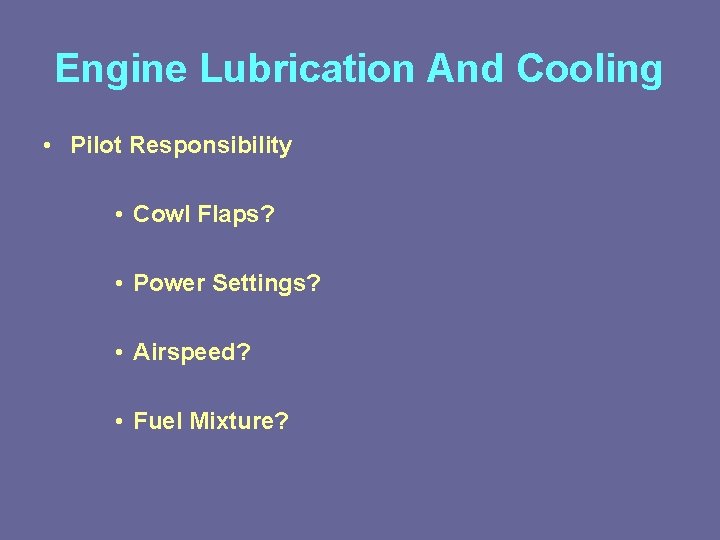 Engine Lubrication And Cooling

• Pilot Responsibility

• Cowl Flaps?

• Power Settings?

• Airspeed?

• Fuel Mixture?